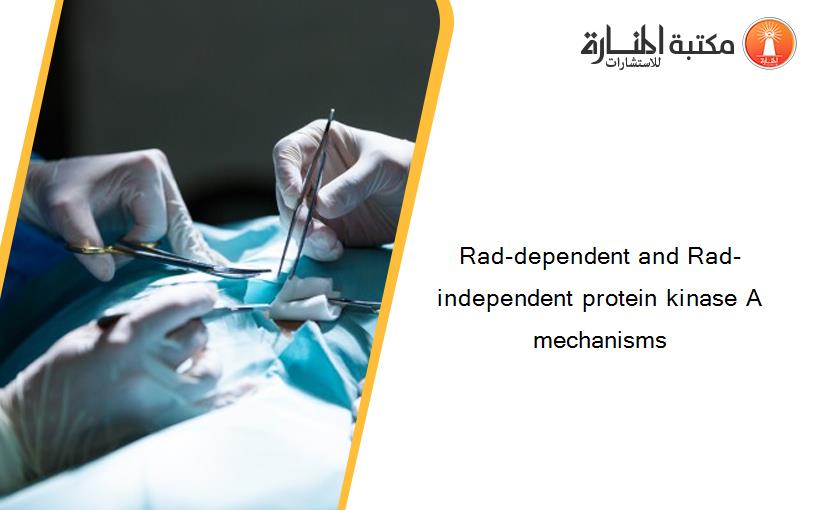 مكتبة المنارة للاستشارات

Rad-dependent and Rad-independent protein kinase A mechanisms